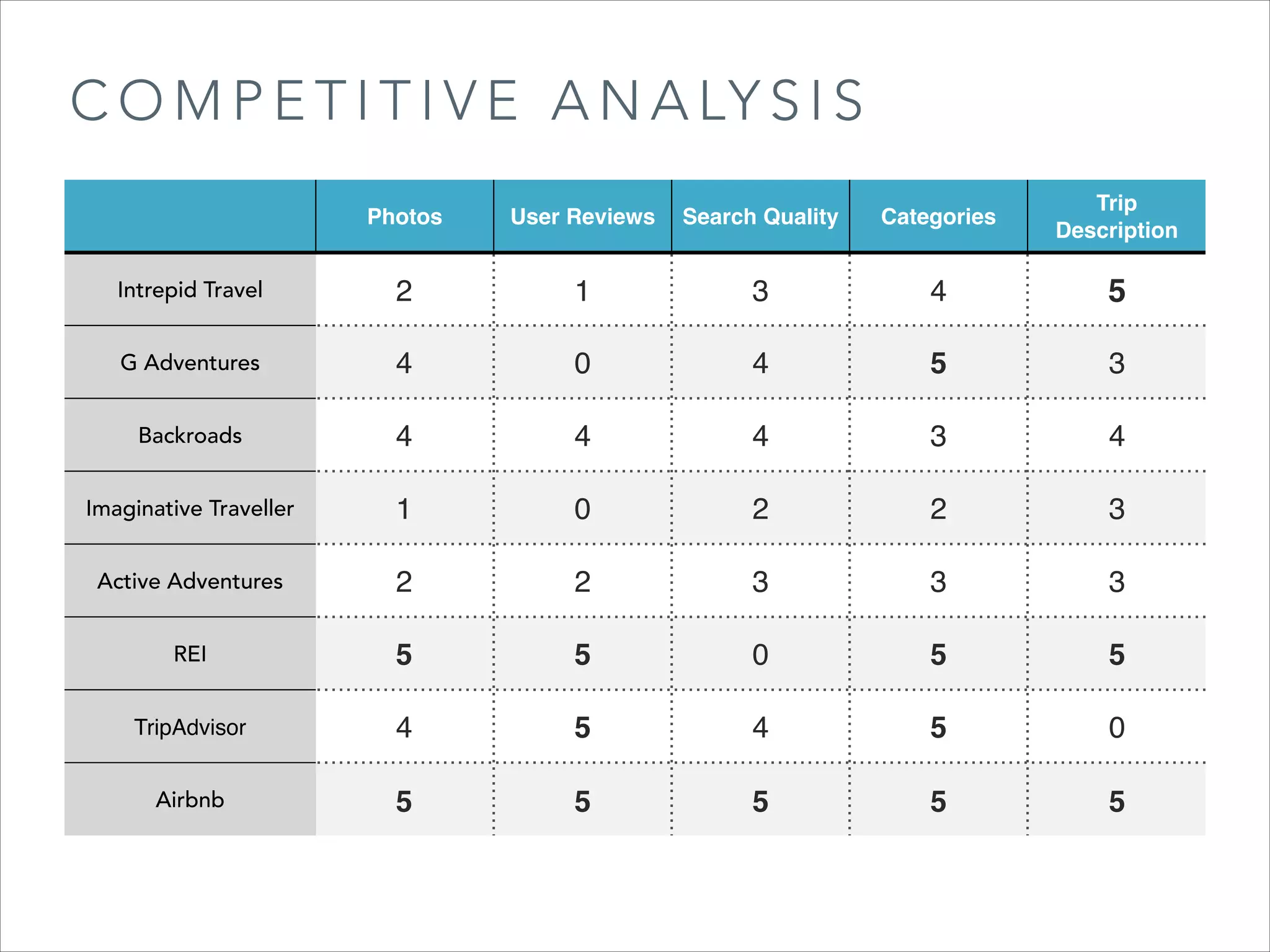 COMPETITIVE ANALYSIS

| | Photos | User Reviews | Search Quality | Categories | Trip Description |
|---|---|---|---|---|---|
| Intrepid Travel | 2 | 1 | 3 | 4 | 5 |
| G Adventures | 4 | 0 | 4 | 5 | 3 |
| Backroads | 4 | 4 | 4 | 3 | 4 |
| Imaginative Traveller | 1 | 0 | 2 | 2 | 3 |
| Active Adventures | 2 | 2 | 3 | 3 | 3 |
| REI | 5 | 5 | 0 | 5 | 5 |
| TripAdvisor | 4 | 5 | 4 | 5 | 0 |
| Airbnb | 5 | 5 | 5 | 5 | 5 |